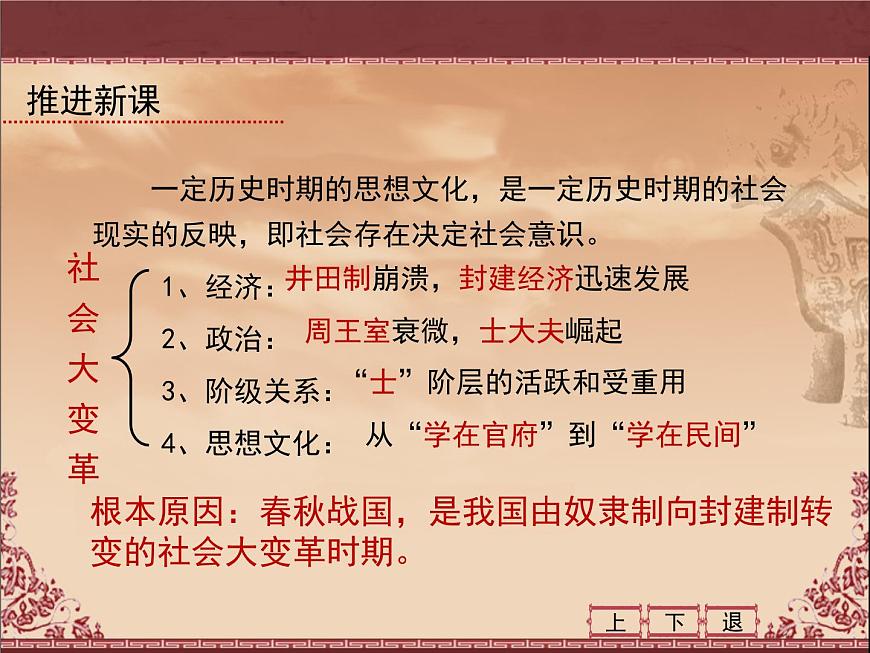 推进新课

一定历史时期的思想文化，是一定历史时期的社会现实的反映，即社会存在决定社会意识。

社会大变革

1、经济：井田制崩溃，封建经济迅速发展

2、政治：周王室衰微，士大夫崛起

3、阶级关系：“士”阶层的活跃和受重用

4、思想文化：从“学在官府”到“学在民间”

根本原因：春秋战国，是我国由奴隶制向封建制转变的社会大变革时期。

上　下　退